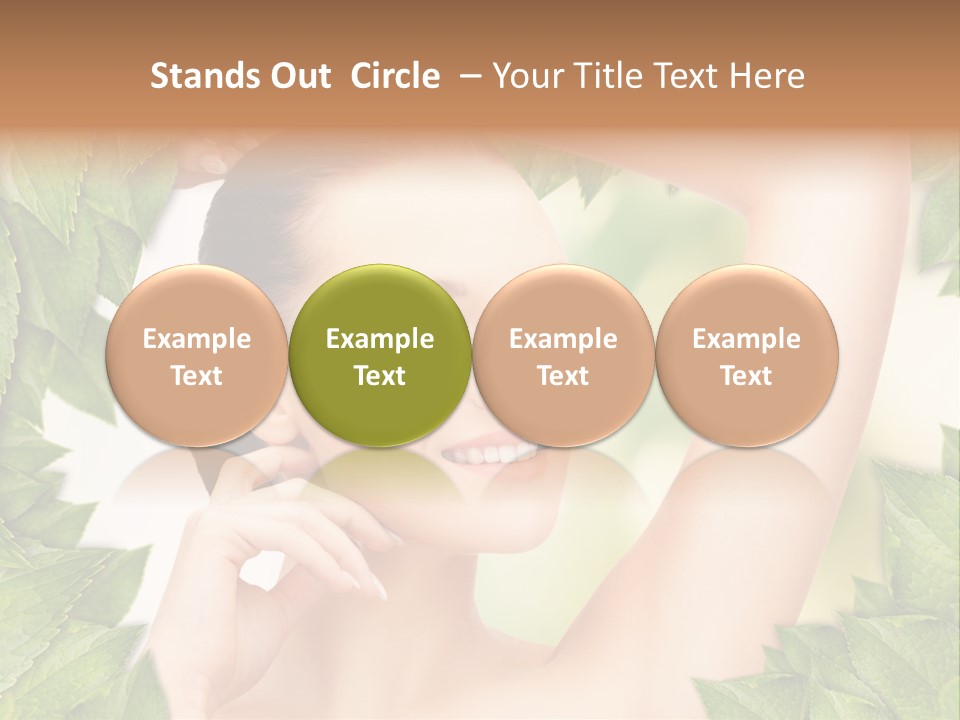 Stands Out Circle – Your Title Text Here

Example Text

Example Text

Example Text

Example Text